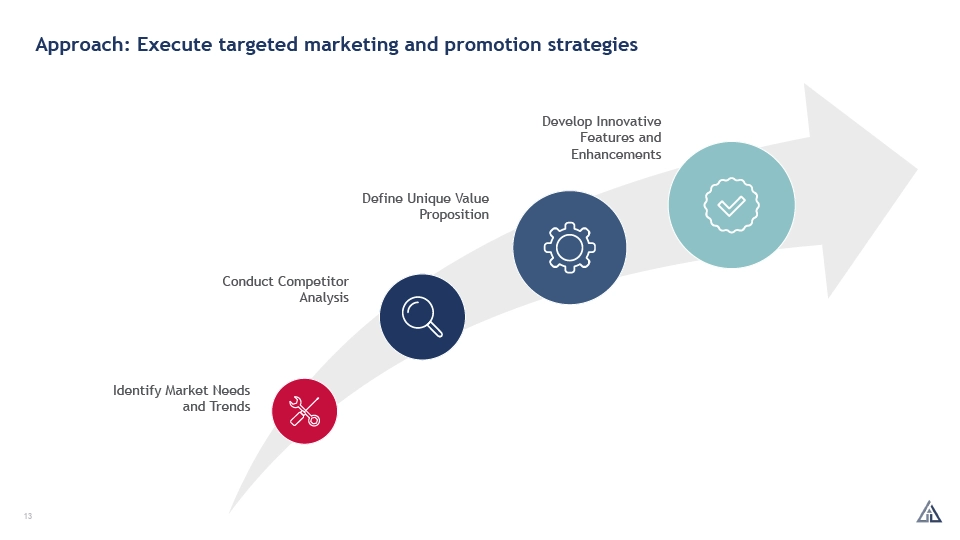 Approach: Execute targeted marketing and promotion strategies

Develop Innovative Features and Enhancements

Define Unique Value Proposition

Conduct Competitor Analysis

Identify Market Needs and Trends

13